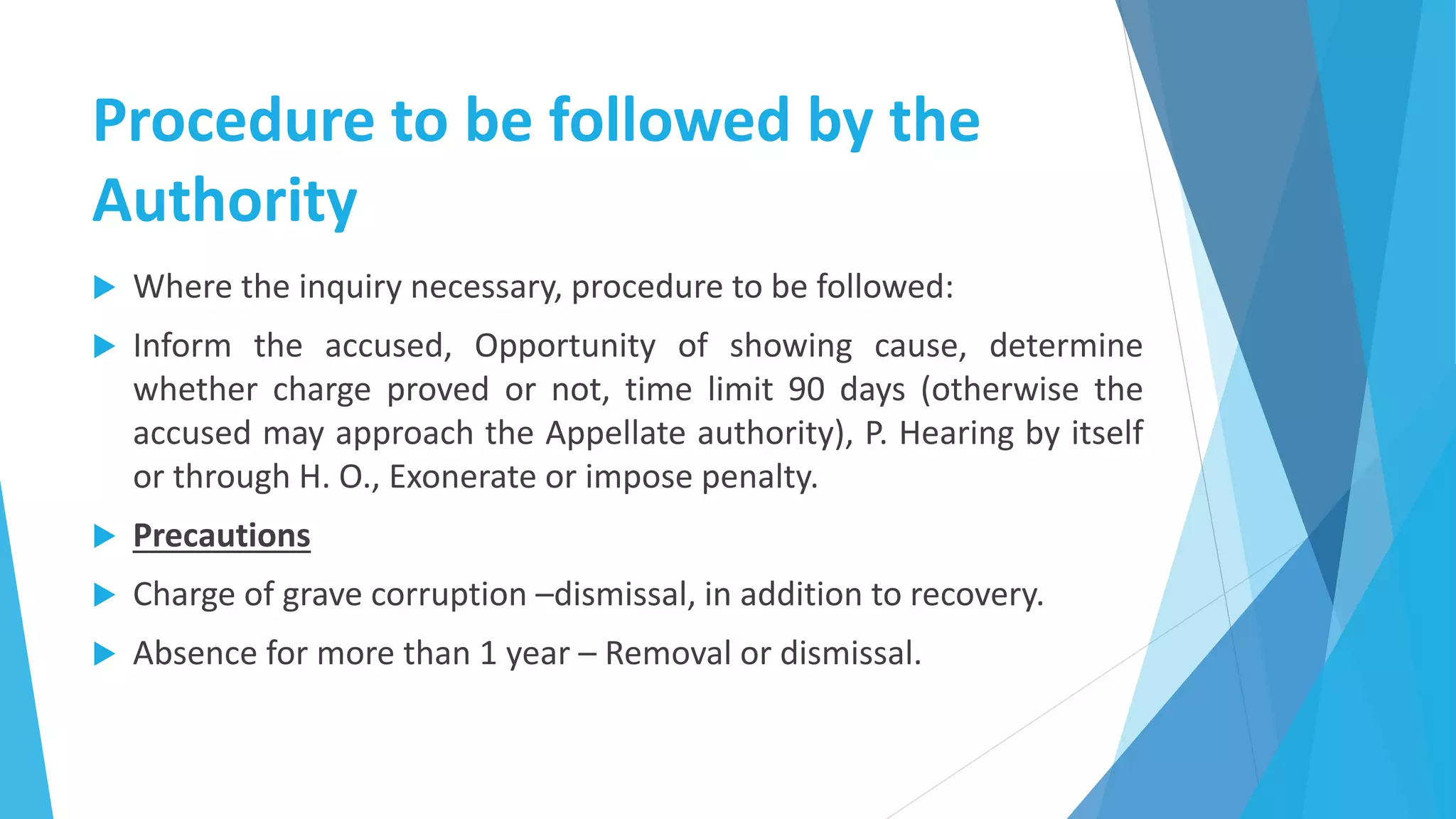 Procedure to be followed by the Authority

Where the inquiry necessary, procedure to be followed:

Inform the accused, Opportunity of showing cause, determine whether charge proved or not, time limit 90 days (otherwise the accused may approach the Appellate authority), P. Hearing by itself or through H. O., Exonerate or impose penalty.

Precautions

Charge of grave corruption –dismissal, in addition to recovery.

Absence for more than 1 year – Removal or dismissal.